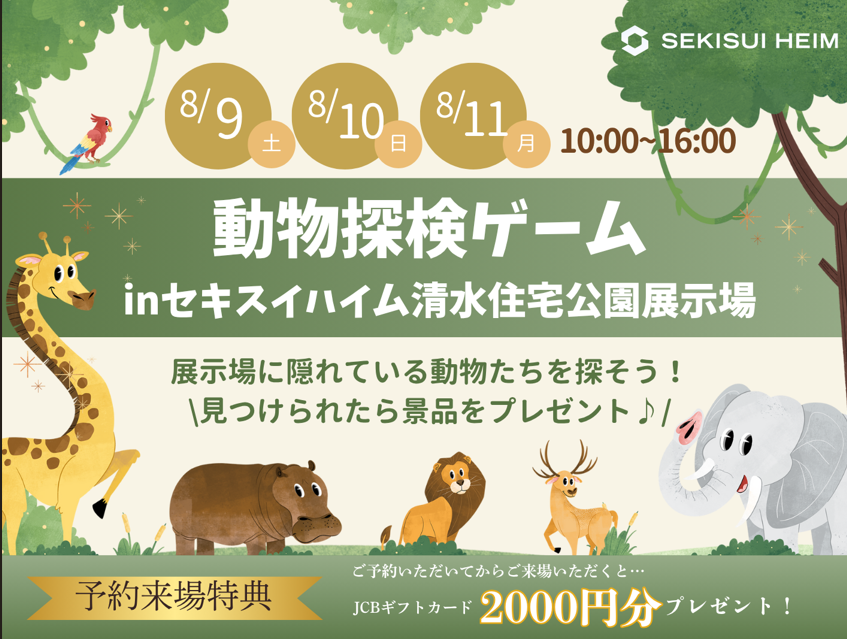 SEKISUI HEIM

8/9 土 8/10 日 8/11 月 10:00~16:00

動物探検ゲーム
inセキスイハイム清水住宅公園展示場

展示場に隠れている動物たちを探そう！
\見つけられたら景品をプレゼント♪/

予約来場特典

ご予約いただいてからご来場いただくと…
JCBギフトカード 2000円分 プレゼント！